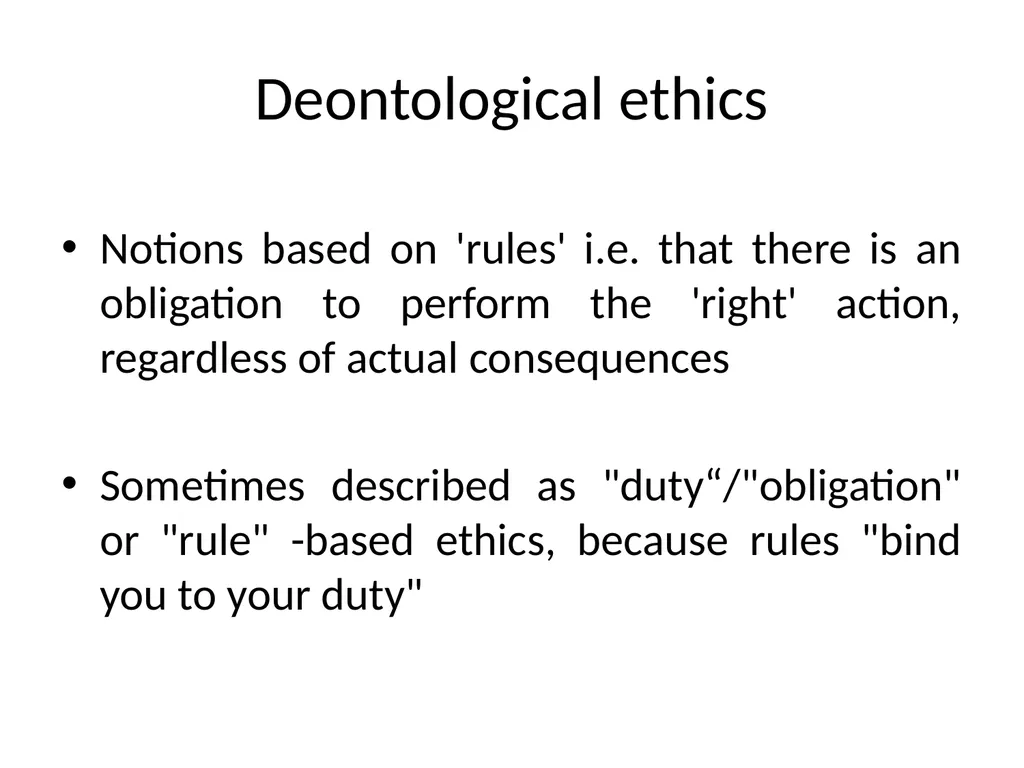 Deontological ethics

• Notions based on 'rules' i.e. that there is an obligation to perform the 'right' action, regardless of actual consequences

• Sometimes described as "duty“/"obligation" or "rule" -based ethics, because rules "bind you to your duty"